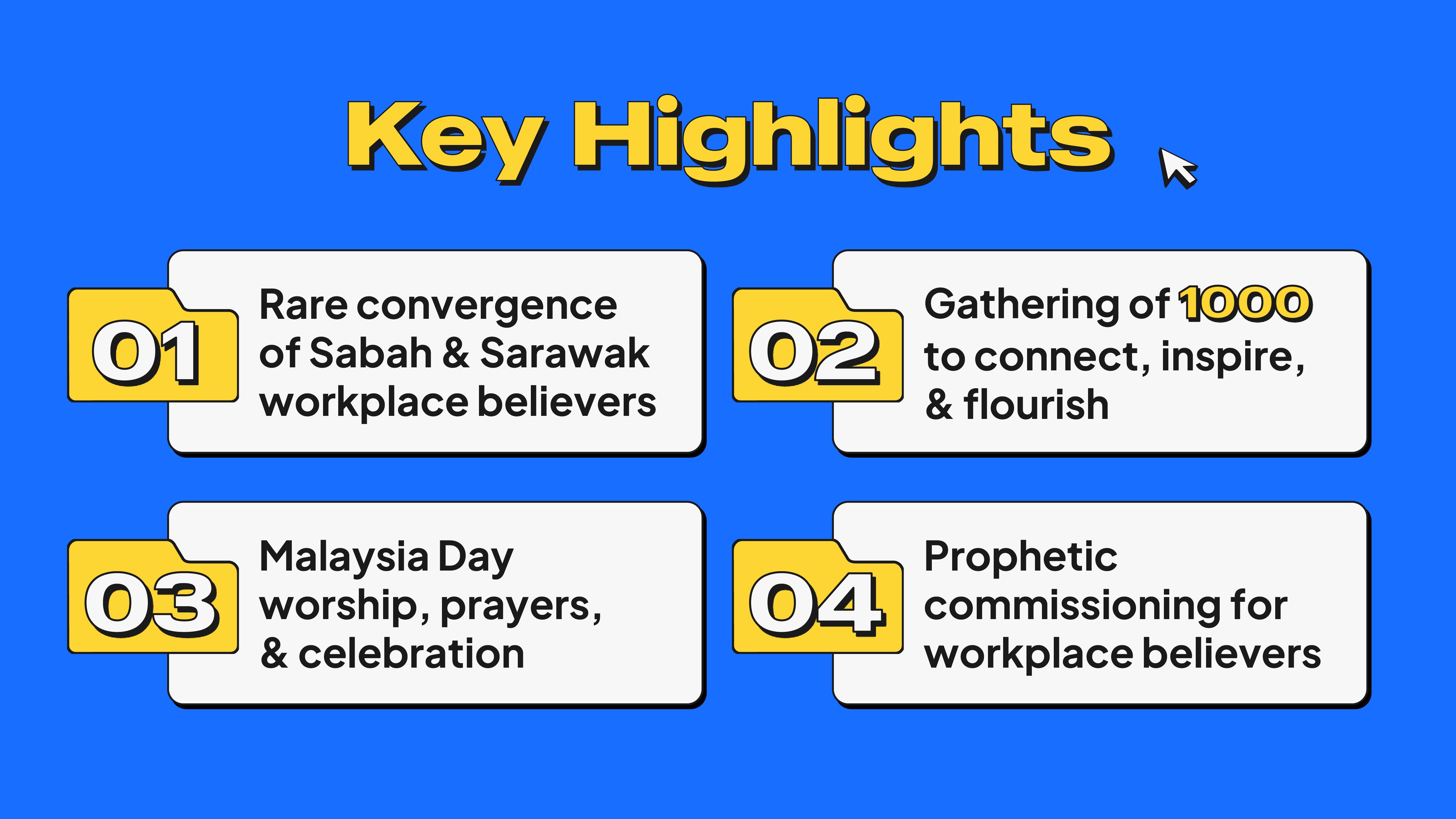 Key Highlights

01
Rare convergence of Sabah & Sarawak workplace believers

02
Gathering of 1000 to connect, inspire, & flourish

03
Malaysia Day worship, prayers, & celebration

04
Prophetic commissioning for workplace believers